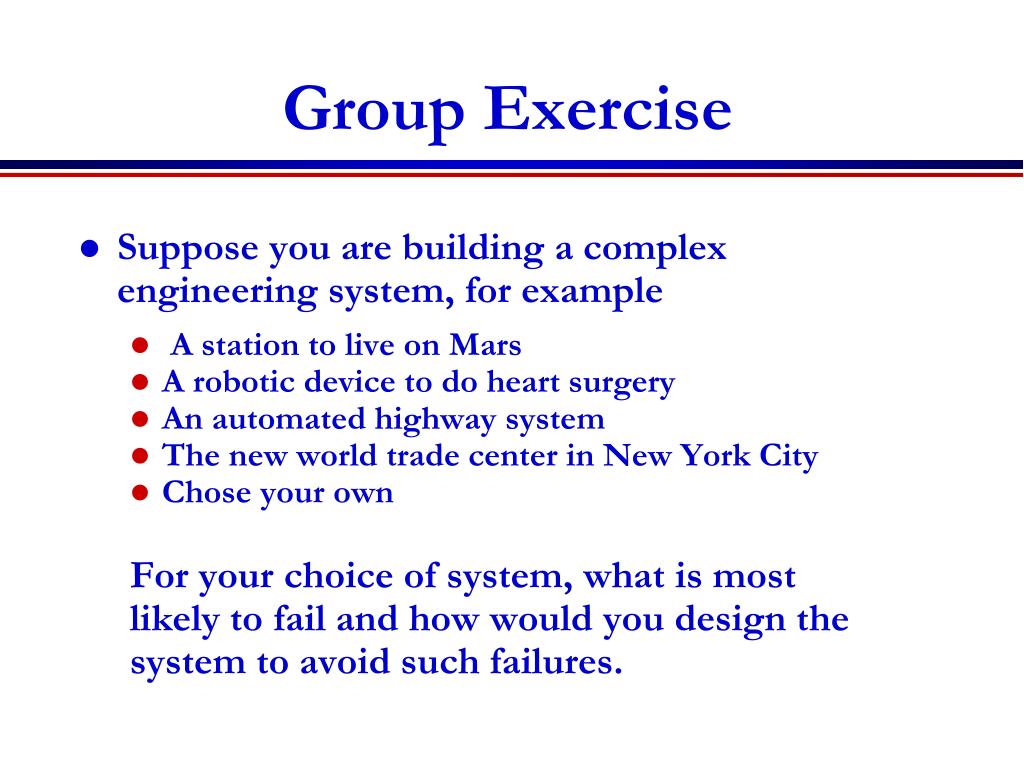 Group Exercise

- Suppose you are building a complex engineering system, for example
  - A station to live on Mars
  - A robotic device to do heart surgery
  - An automated highway system
  - The new world trade center in New York City
  - Chose your own

For your choice of system, what is most likely to fail and how would you design the system to avoid such failures.